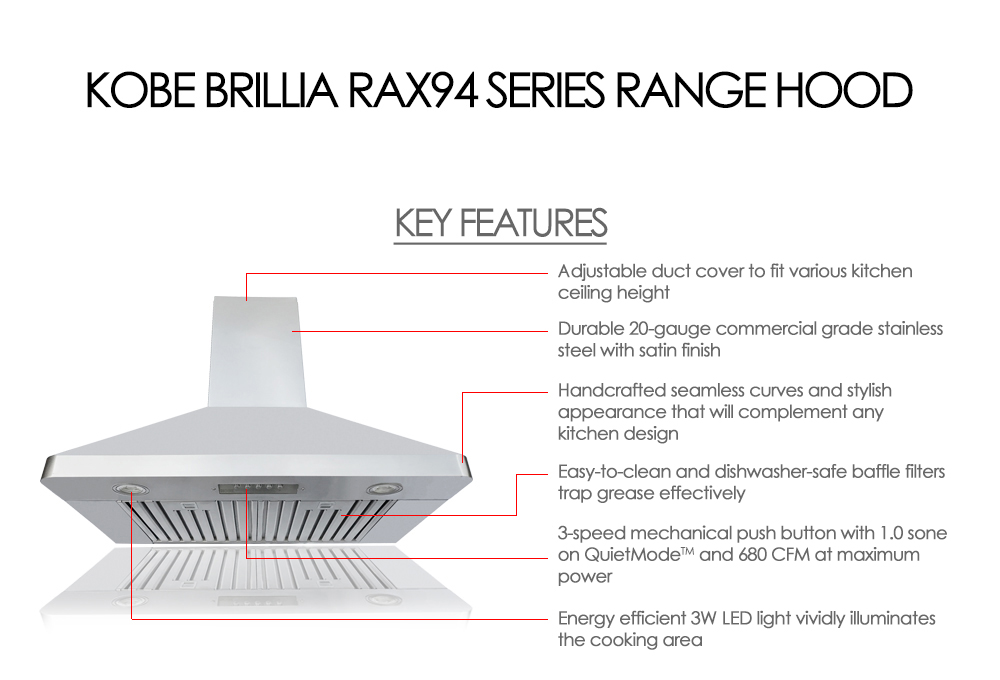 KOBE BRILLIA RAX94 SERIES RANGE HOOD

KEY FEATURES

Adjustable duct cover to fit various kitchen ceiling height

Durable 20-gauge commercial grade stainless steel with satin finish

Handcrafted seamless curves and stylish appearance that will complement any kitchen design

Easy-to-clean and dishwasher-safe baffle filters trap grease effectively

3-speed mechanical push button with 1.0 sone on QuietMode™ and 680 CFM at maximum power

Energy efficient 3W LED light vividly illuminates the cooking area